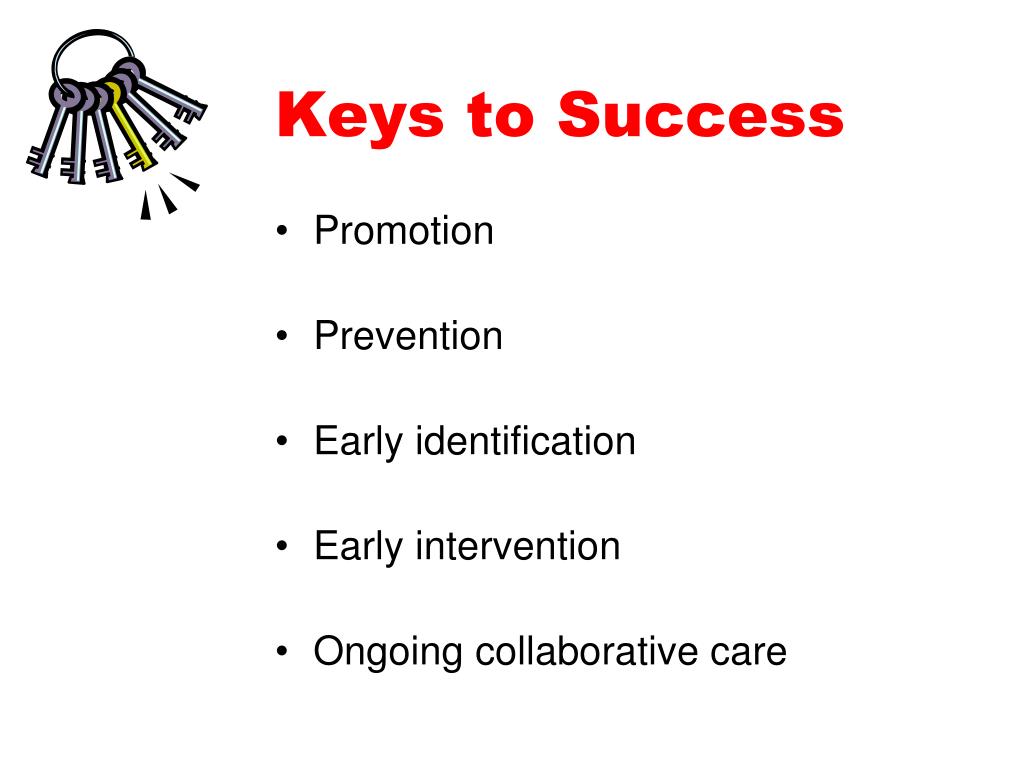 Keys to Success

• Promotion

• Prevention

• Early identification

• Early intervention

• Ongoing collaborative care